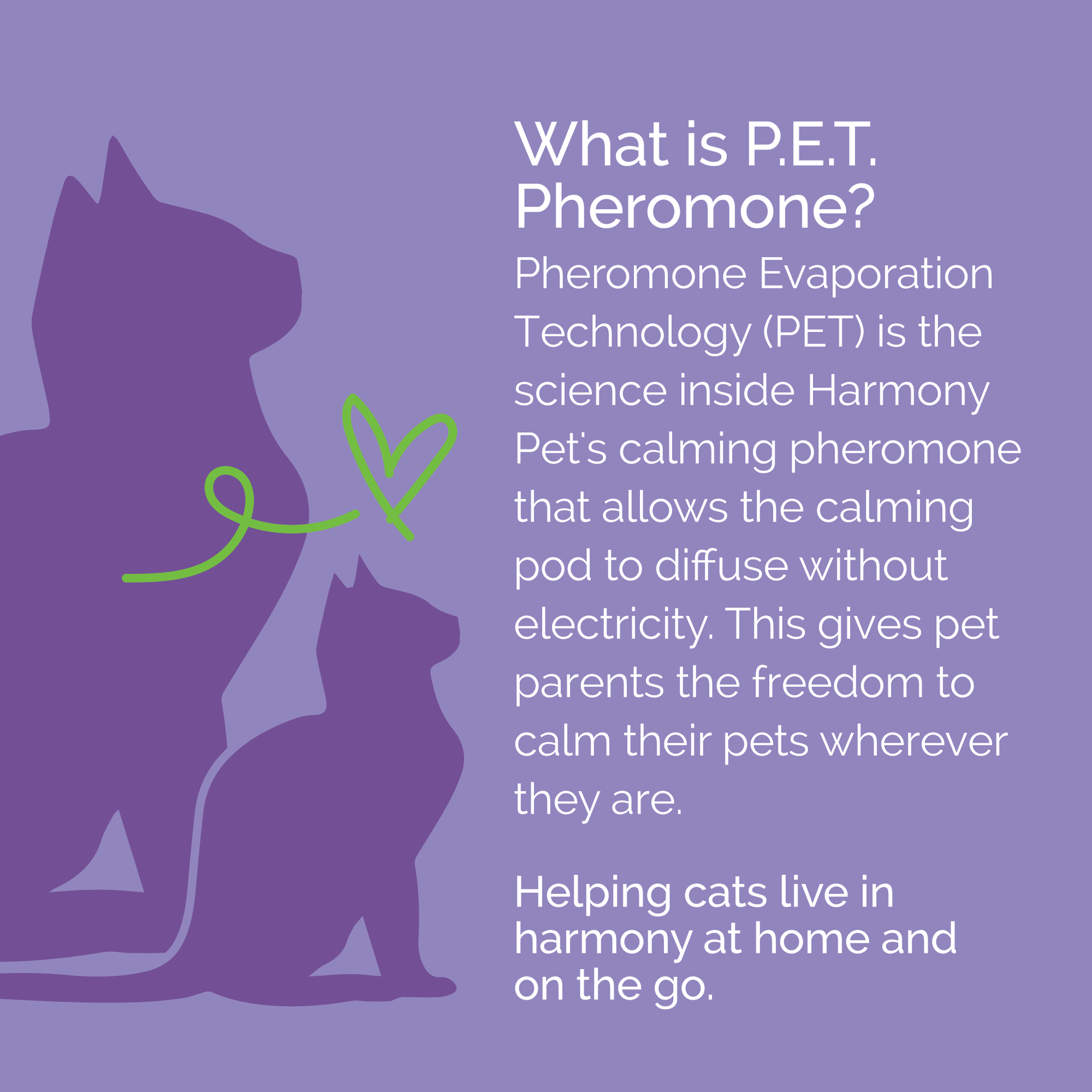 What is P.E.T. Pheromone?

Pheromone Evaporation Technology (PET) is the science inside Harmony Pet's calming pheromone that allows the calming pod to diffuse without electricity. This gives pet parents the freedom to calm their pets wherever they are.

Helping cats live in harmony at home and on the go.